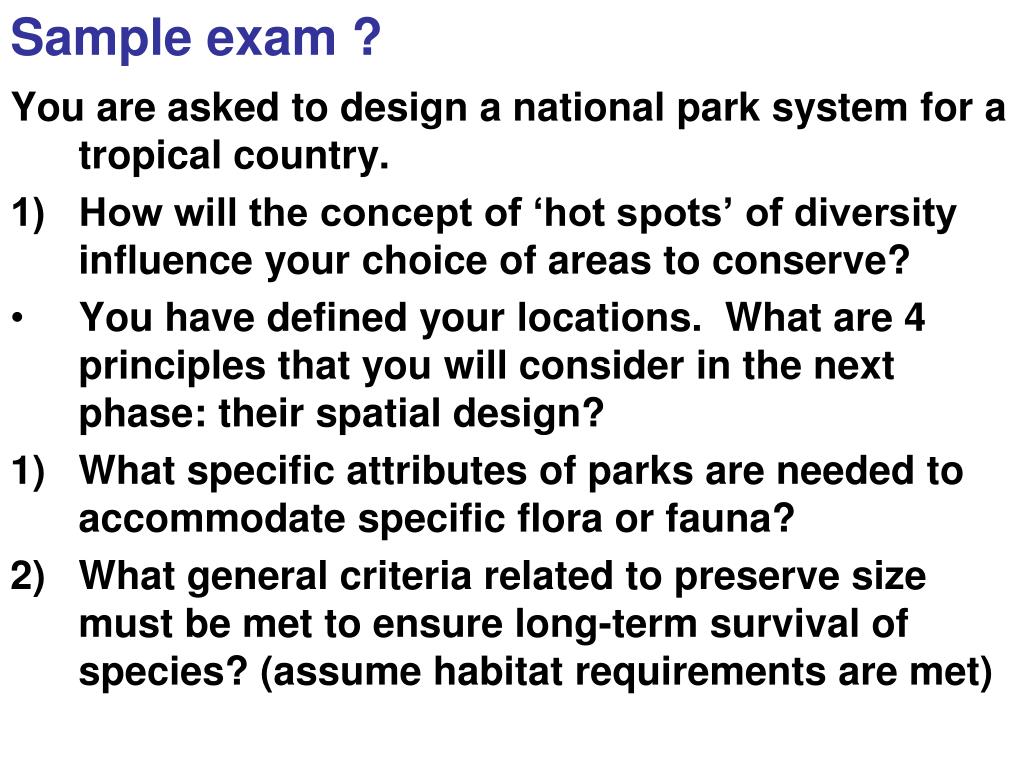 Sample exam ?

You are asked to design a national park system for a tropical country.

1) How will the concept of ‘hot spots’ of diversity influence your choice of areas to conserve?

• You have defined your locations. What are 4 principles that you will consider in the next phase: their spatial design?

1) What specific attributes of parks are needed to accommodate specific flora or fauna?

2) What general criteria related to preserve size must be met to ensure long-term survival of species? (assume habitat requirements are met)